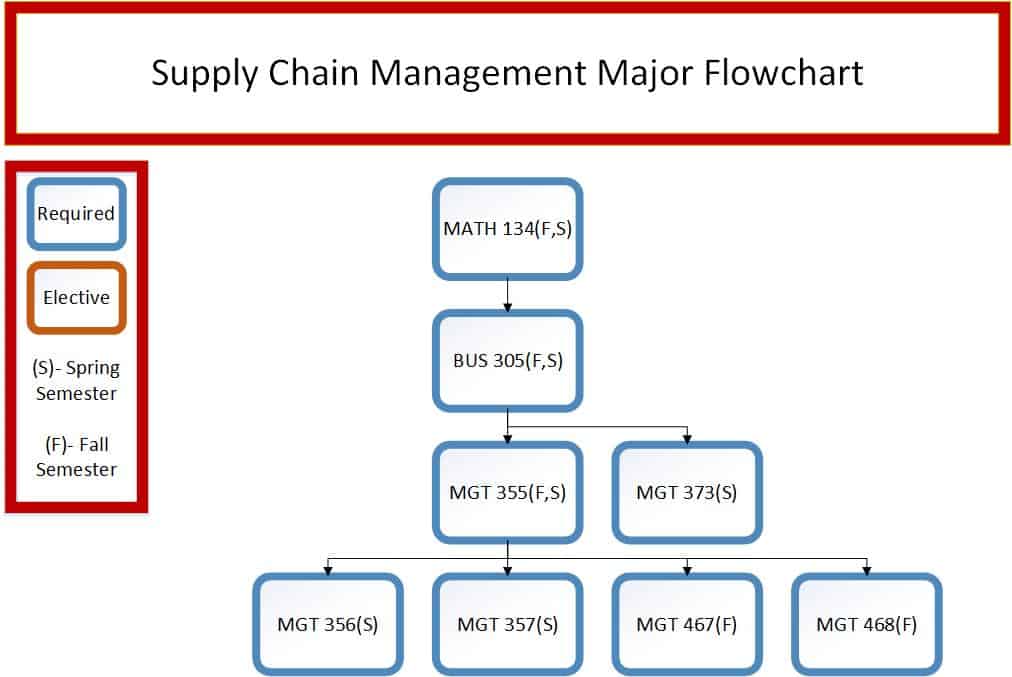 Supply Chain Management Major Flowchart

Required

Elective

(S)- Spring Semester

(F)- Fall Semester

MATH 134(F,S)

BUS 305(F,S)

MGT 355(F,S)

MGT 373(S)

MGT 356(S)

MGT 357(S)

MGT 467(F)

MGT 468(F)